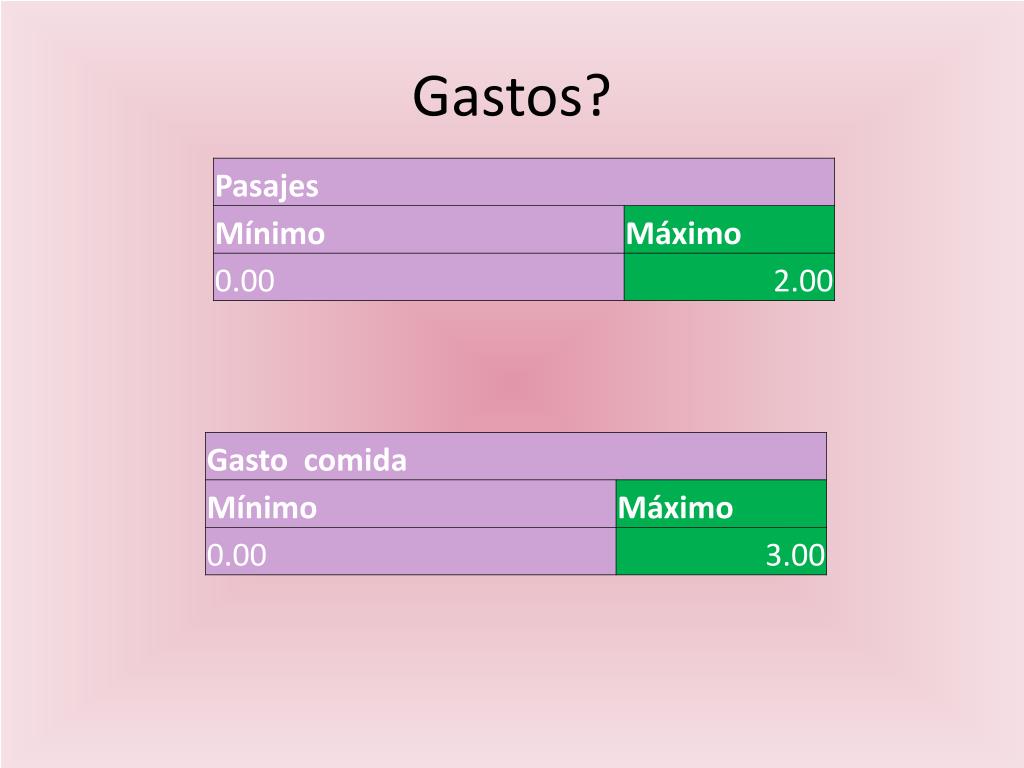 Gastos?

| Pasajes | |
|---|---|
| Mínimo | Máximo |
| 0.00 | 2.00 |

| Gasto  comida | |
|---|---|
| Mínimo | Máximo |
| 0.00 | 3.00 |